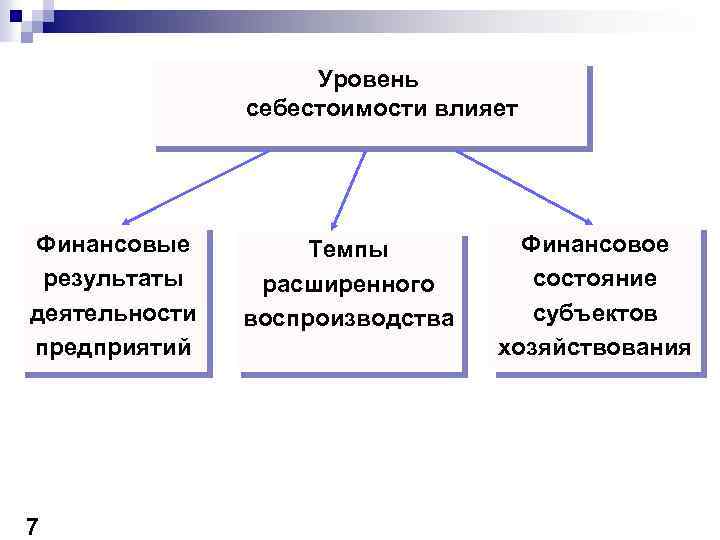 Уровень себестоимости влияет

Финансовые результаты деятельности предприятий

Темпы расширенного воспроизводства

Финансовое состояние субъектов хозяйствования

7